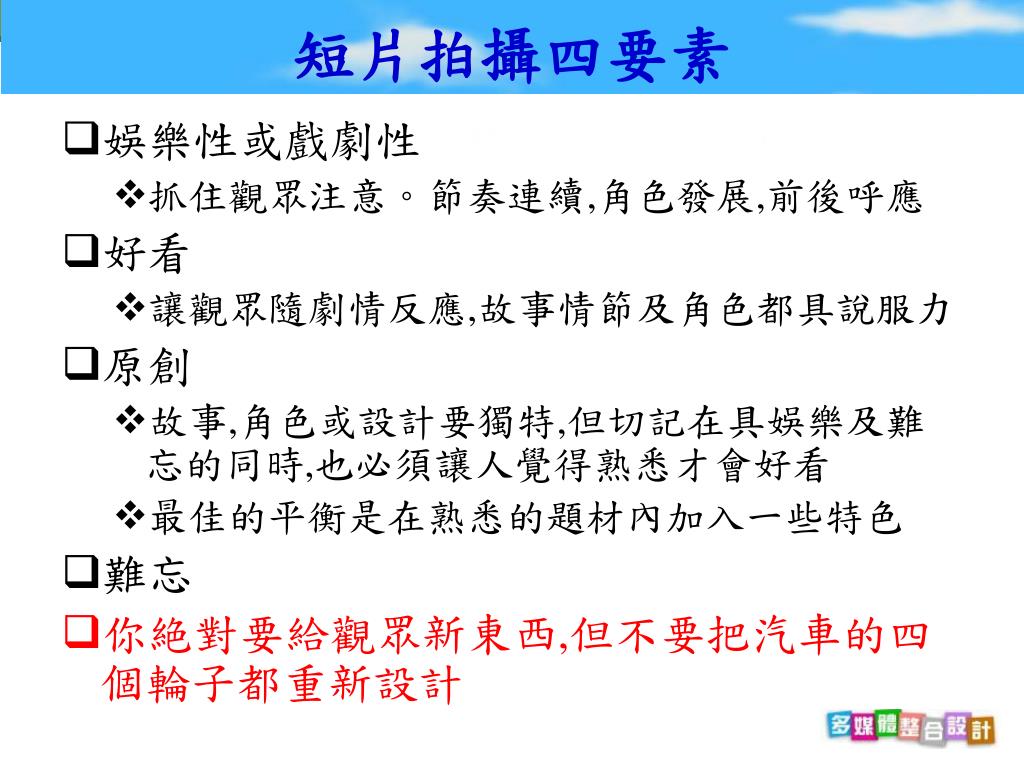 短片拍攝四要素

❑娛樂性或戲劇性

❖抓住觀眾注意。節奏連續,角色發展,前後呼應

❑好看

❖讓觀眾隨劇情反應,故事情節及角色都具說服力

❑原創

❖故事,角色或設計要獨特,但切記在具娛樂及難忘的同時,也必須讓人覺得熟悉才會好看

❖最佳的平衡是在熟悉的題材內加入一些特色

❑難忘

❑你絕對要給觀眾新東西,但不要把汽車的四個輪子都重新設計

多媒體整合設計